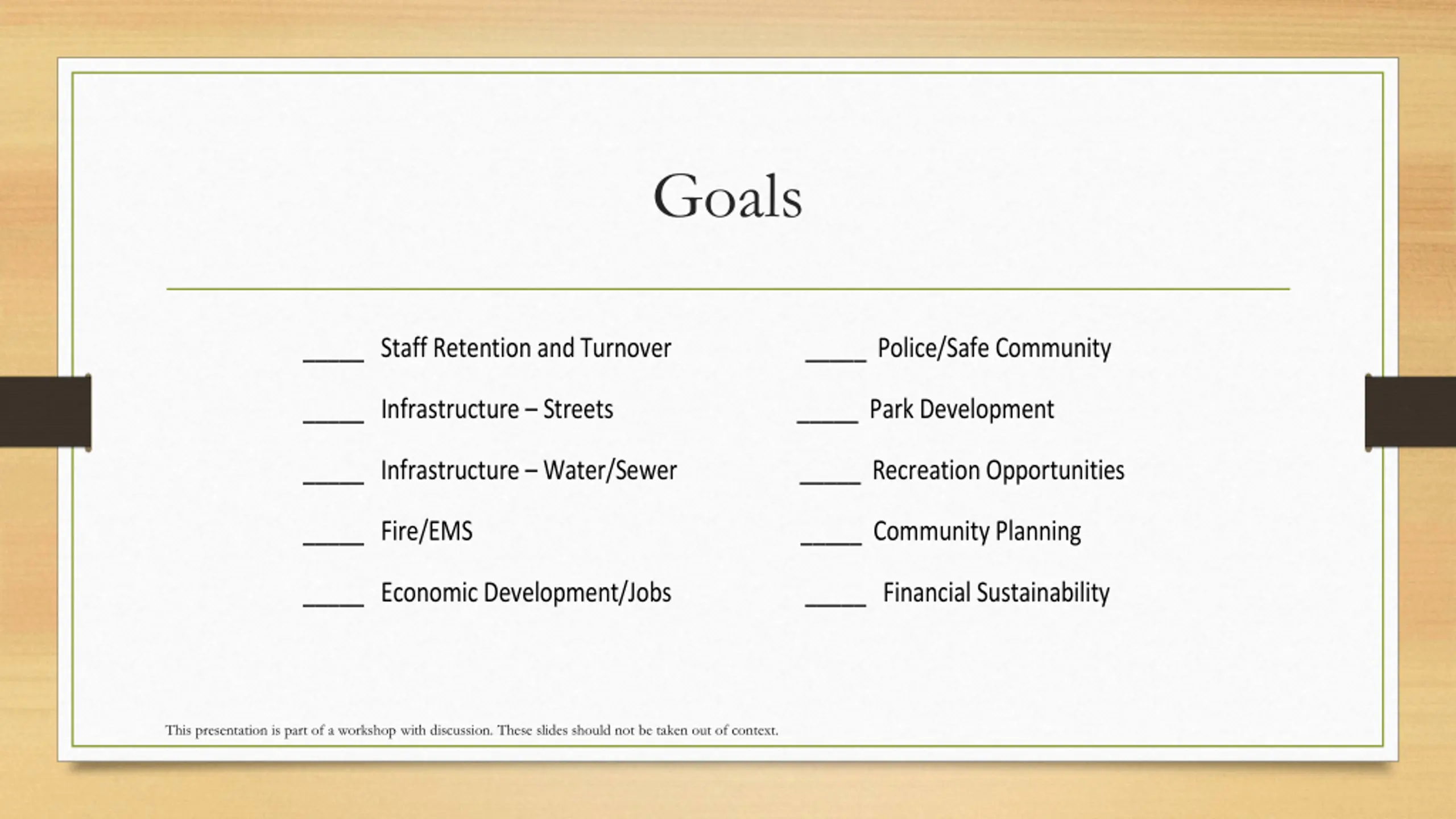 Goals

_____ Staff Retention and Turnover

_____ Infrastructure – Streets

_____ Infrastructure – Water/Sewer

_____ Fire/EMS

_____ Economic Development/Jobs

_____ Police/Safe Community

_____ Park Development

_____ Recreation Opportunities

_____ Community Planning

_____ Financial Sustainability

This presentation is part of a workshop with discussion. These slides should not be taken out of context.